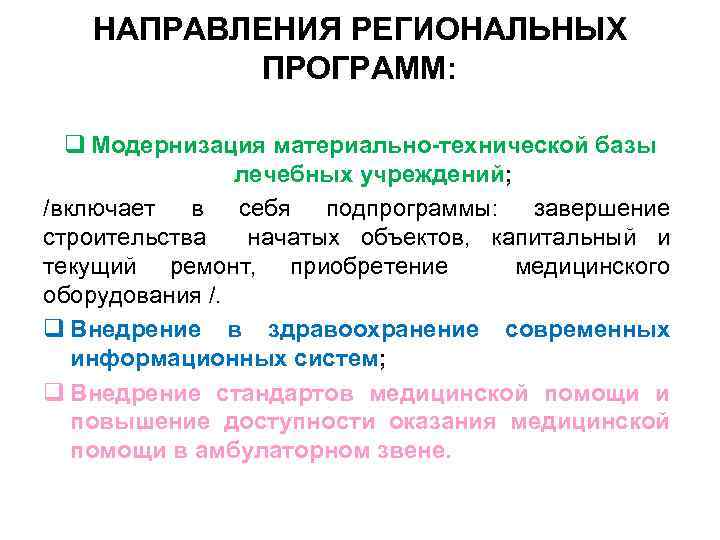 НАПРАВЛЕНИЯ РЕГИОНАЛЬНЫХ ПРОГРАММ:

❑ Модернизация материально-технической базы лечебных учреждений;

/включает в себя подпрограммы: завершение строительства начатых объектов, капитальный и текущий ремонт, приобретение медицинского оборудования /.

❑ Внедрение в здравоохранение современных информационных систем;

❑ Внедрение стандартов медицинской помощи и повышение доступности оказания медицинской помощи в амбулаторном звене.